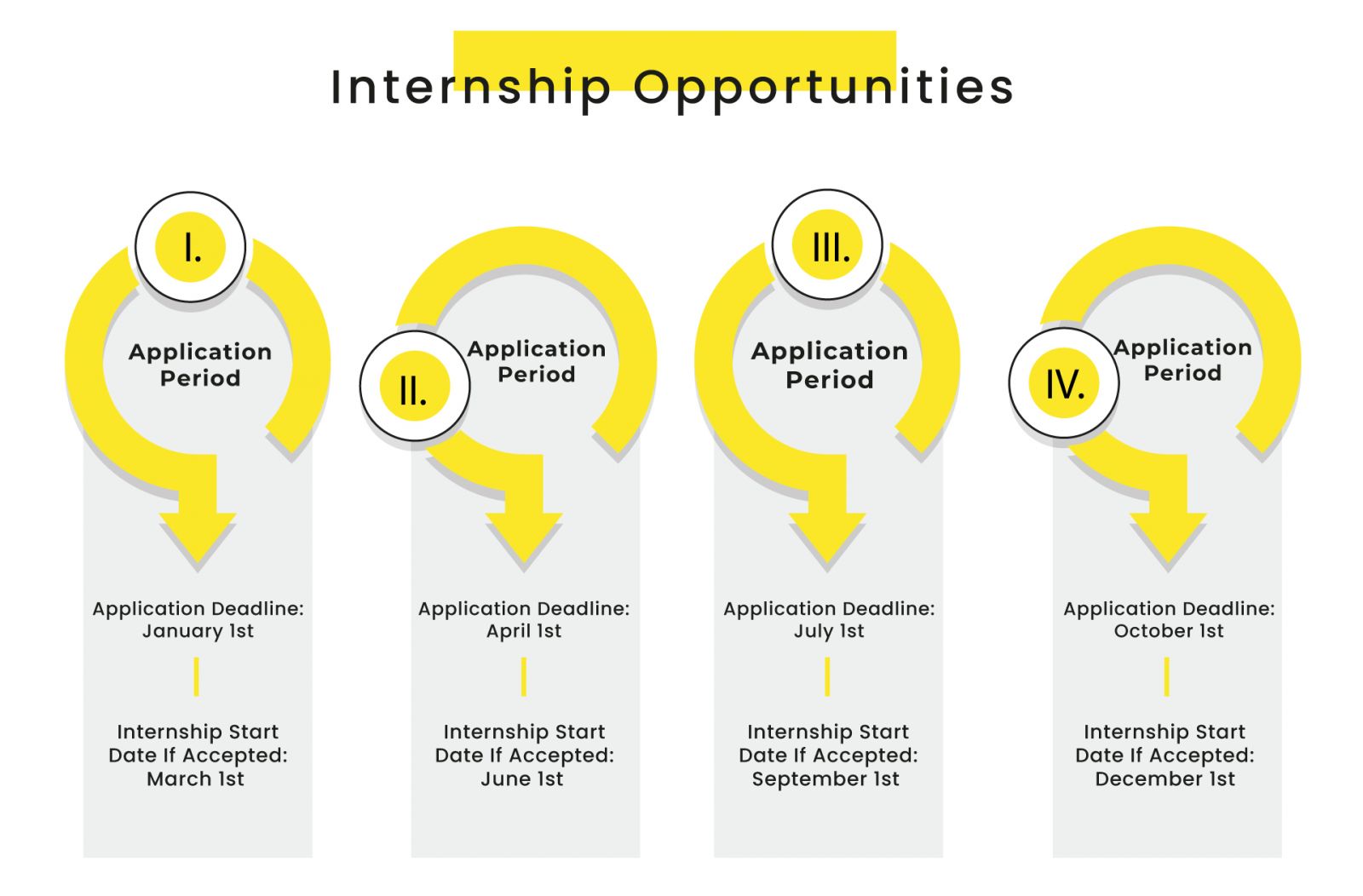 Internship Opportunities

I.

Application Period

Application Deadline: January 1st

Internship Start Date If Accepted: March 1st

II.

Application Period

Application Deadline: April 1st

Internship Start Date If Accepted: June 1st

III.

Application Period

Application Deadline: July 1st

Internship Start Date If Accepted: September 1st

IV.

Application Period

Application Deadline: October 1st

Internship Start Date If Accepted: December 1st